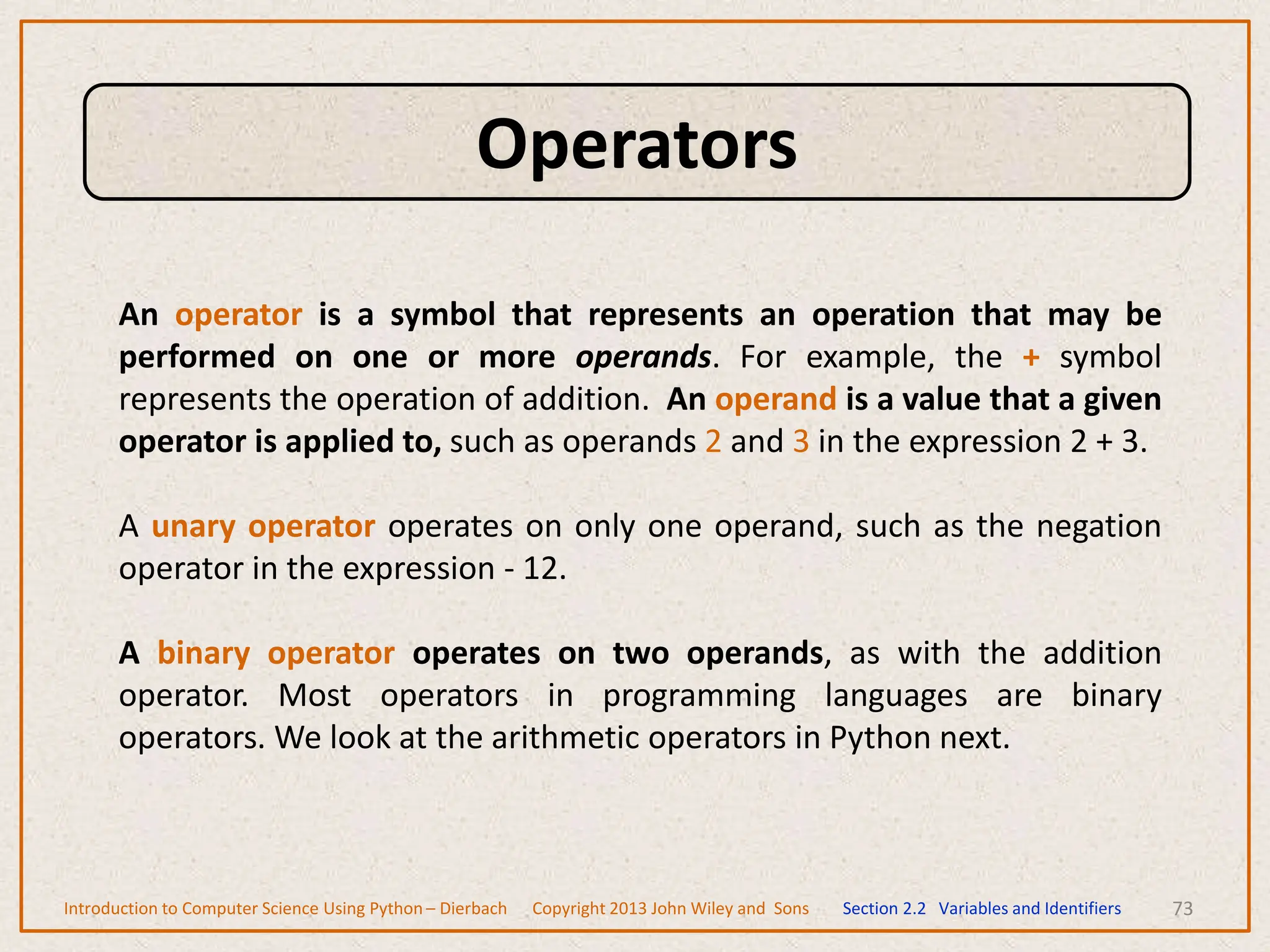 Operators

An operator is a symbol that represents an operation that may be performed on one or more operands. For example, the + symbol represents the operation of addition. An operand is a value that a given operator is applied to, such as operands 2 and 3 in the expression 2 + 3.

A unary operator operates on only one operand, such as the negation operator in the expression - 12.

A binary operator operates on two operands, as with the addition operator. Most operators in programming languages are binary operators. We look at the arithmetic operators in Python next.

Introduction to Computer Science Using Python – Dierbach Copyright 2013 John Wiley and Sons Section 2.2 Variables and Identifiers 73